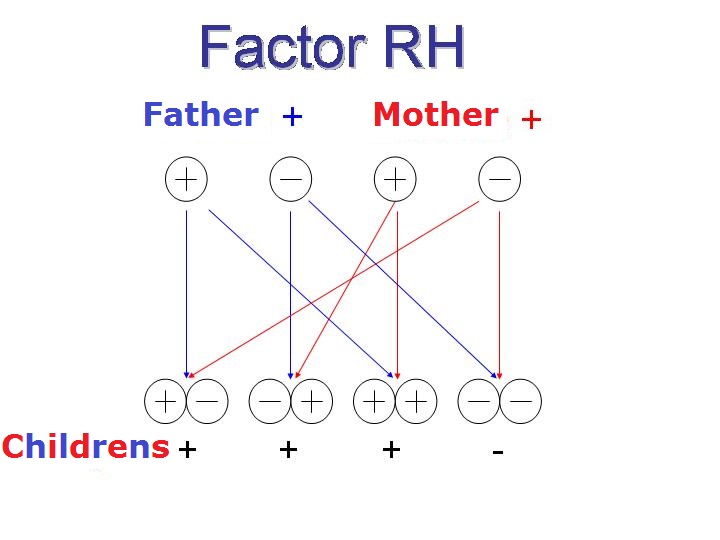 Factor RH

Father + Mother +

+ − + −

+ − − + + + − −

Childrens + + + -